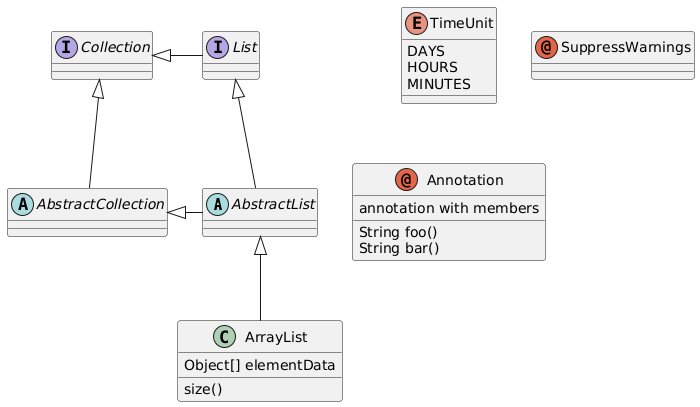 I Collection

I List

E TimeUnit
DAYS
HOURS
MINUTES

@ SuppressWarnings

A AbstractCollection

A AbstractList

@ Annotation
annotation with members
String foo()
String bar()

C ArrayList
Object[] elementData
size()